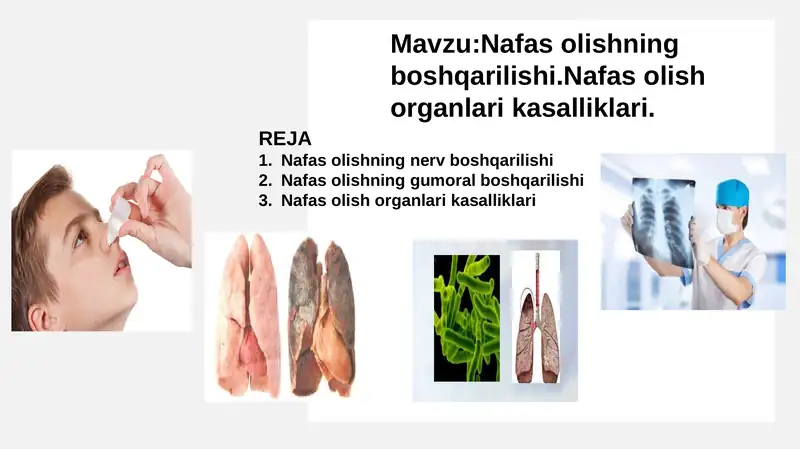 Mavzu:Nafas olishning boshqarilishi.Nafas olish organlari kasalliklari.

REJA
1. Nafas olishning nerv boshqarilishi
2. Nafas olishning gumoral boshqarilishi
3. Nafas olish organlari kasalliklari